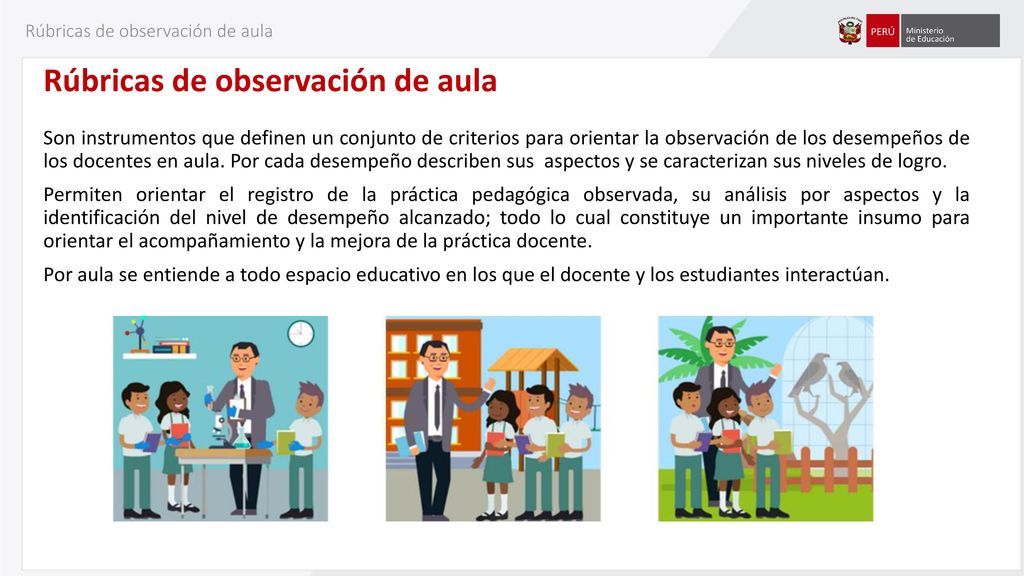 Rúbricas de observación de aula

PERÚ Ministerio de Educación

Rúbricas de observación de aula

Son instrumentos que definen un conjunto de criterios para orientar la observación de los desempeños de los docentes en aula. Por cada desempeño describen sus aspectos y se caracterizan sus niveles de logro.

Permiten orientar el registro de la práctica pedagógica observada, su análisis por aspectos y la identificación del nivel de desempeño alcanzado; todo lo cual constituye un importante insumo para orientar el acompañamiento y la mejora de la práctica docente.

Por aula se entiende a todo espacio educativo en los que el docente y los estudiantes interactúan.